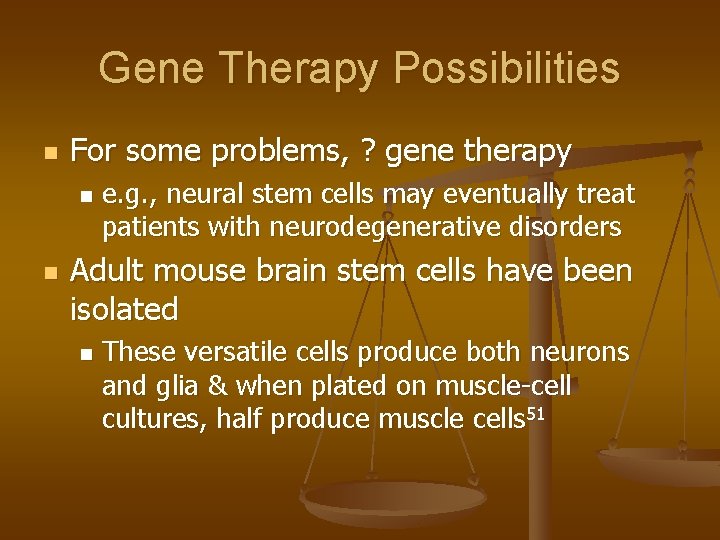 Gene Therapy Possibilities

For some problems, ? gene therapy

e.g., neural stem cells may eventually treat patients with neurodegenerative disorders

Adult mouse brain stem cells have been isolated

These versatile cells produce both neurons and glia & when plated on muscle-cell cultures, half produce muscle cells$^{51}$